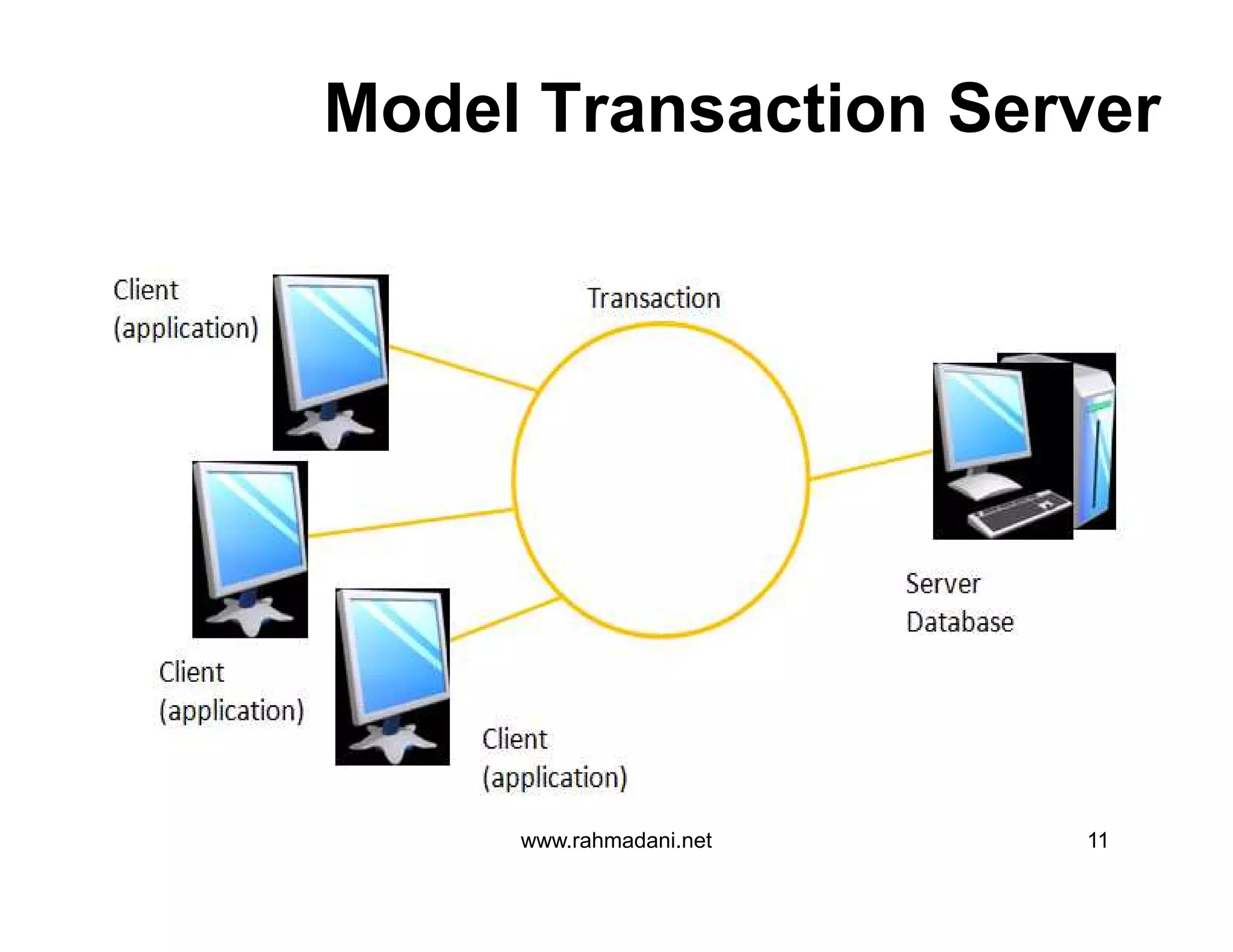 Model Transaction Server

Client
(application)

Transaction

Server
Database

Client
(application)

Client
(application)

www.rahmadani.net

11